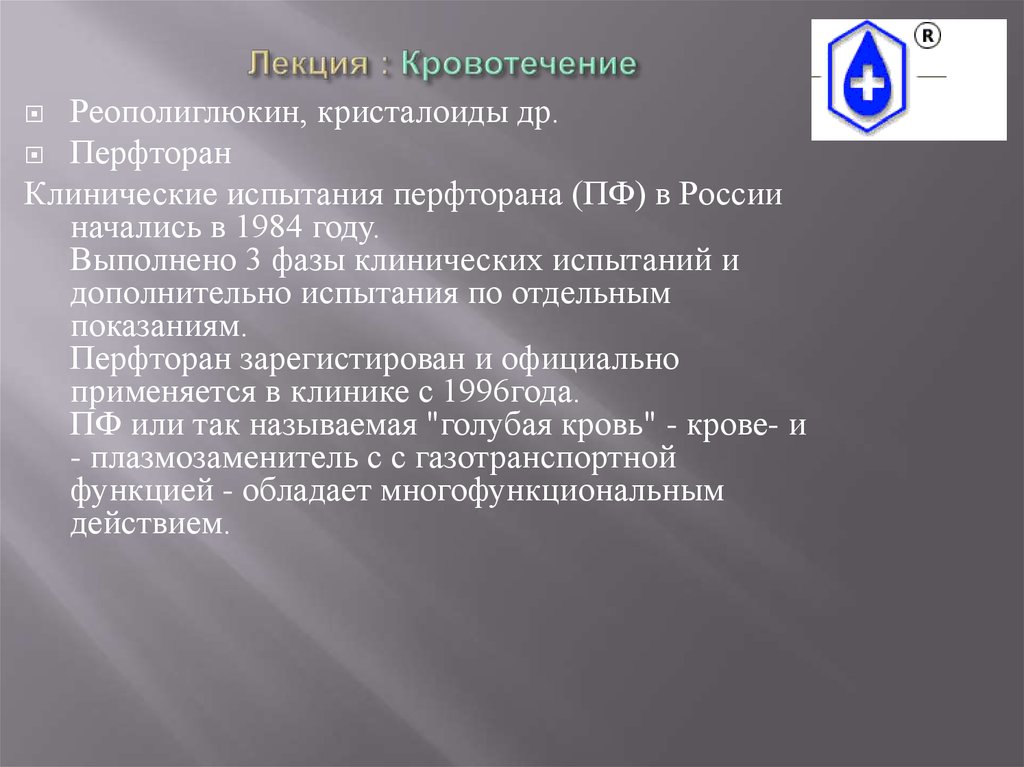 Лекция : Кровотечение

R

Реополиглюкин, кристалоиды др.

Перфторан

Клинические испытания перфторана (ПФ) в России начались в 1984 году.
Выполнено 3 фазы клинических испытаний и дополнительно испытания по отдельным показаниям.
Перфторан зарегистирован и официально применяется в клинике с 1996года.
ПФ или так называемая "голубая кровь" - крове- и - плазмозаменитель с с газотранспортной функцией - обладает многофункциональным действием.